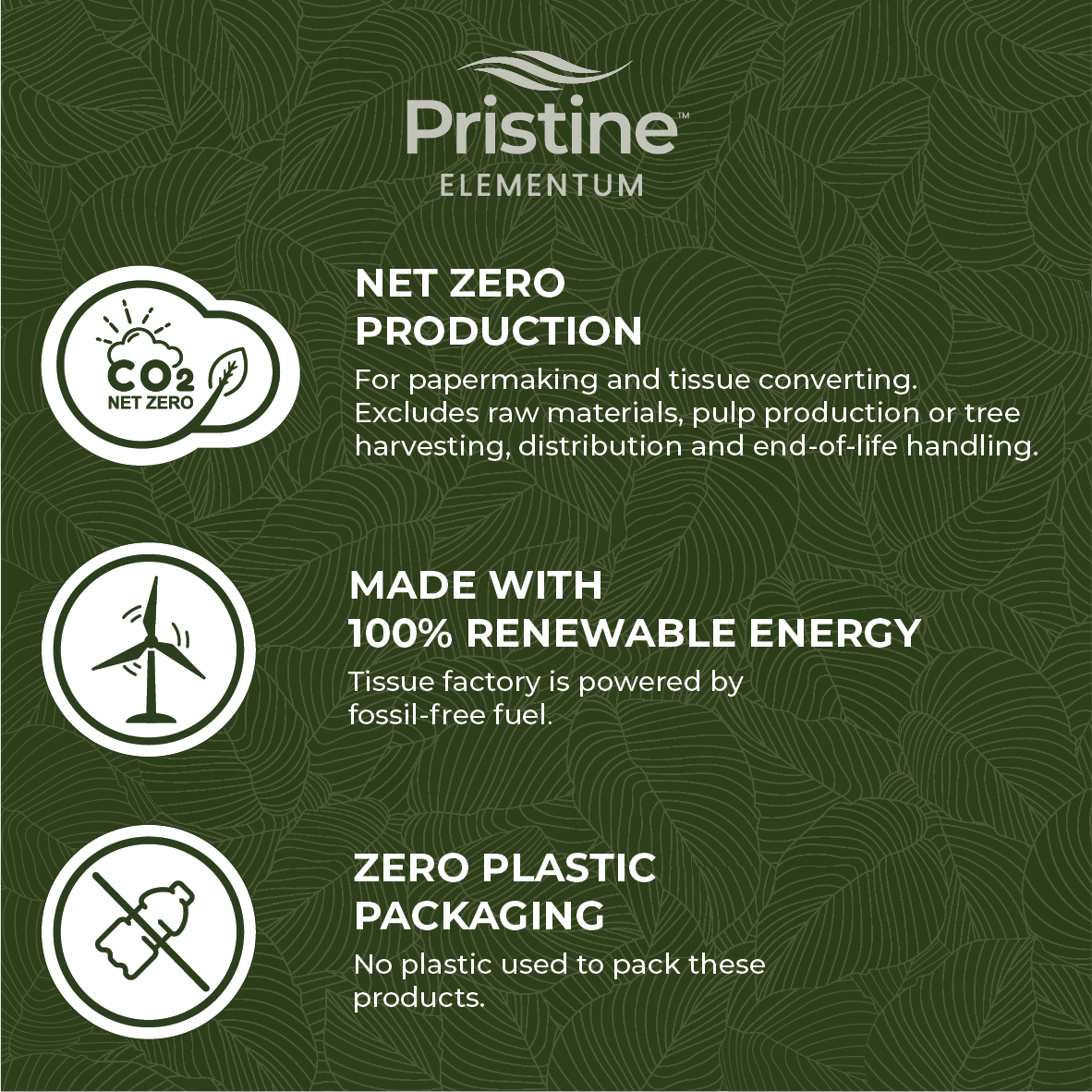 Pristine™
ELEMENTUM

$CO_2$
NET ZERO

NET ZERO
PRODUCTION

For papermaking and tissue converting. Excludes raw materials, pulp production or tree harvesting, distribution and end-of-life handling.

MADE WITH
100% RENEWABLE ENERGY

Tissue factory is powered by fossil-free fuel.

ZERO PLASTIC
PACKAGING

No plastic used to pack these products.